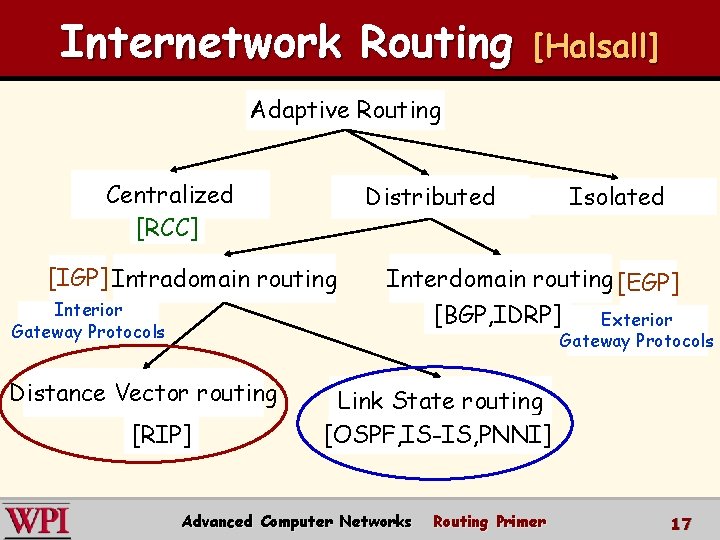 Internetwork Routing [Halsall]

Adaptive Routing

Centralized
[RCC]

Distributed

Isolated

[IGP] Intradomain routing
Interior Gateway Protocols

Interdomain routing [EGP]
[BGP,IDRP]
Exterior Gateway Protocols

Distance Vector routing
[RIP]

Link State routing
[OSPF,IS-IS,PNNI]

WPI Advanced Computer Networks Routing Primer 17